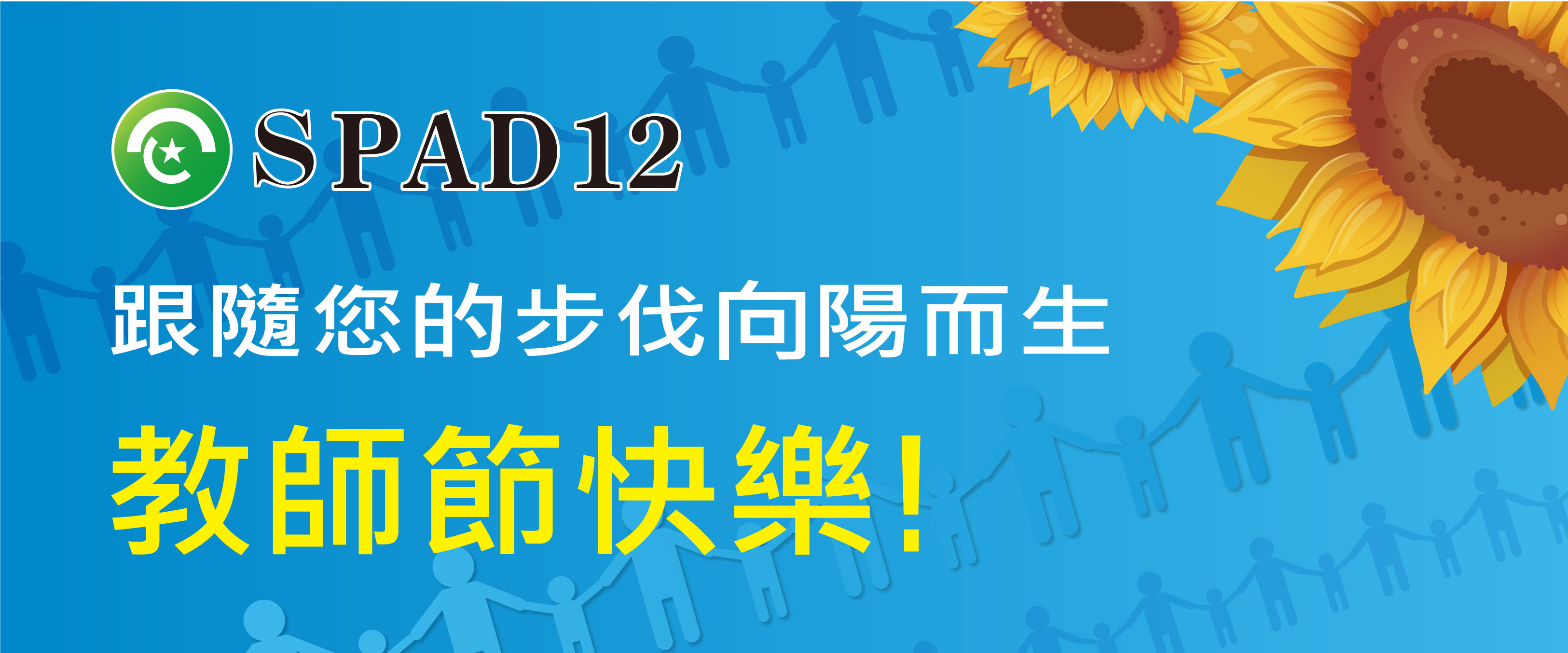 SPAD12

跟隨您的步伐向陽而生

教師節快樂!